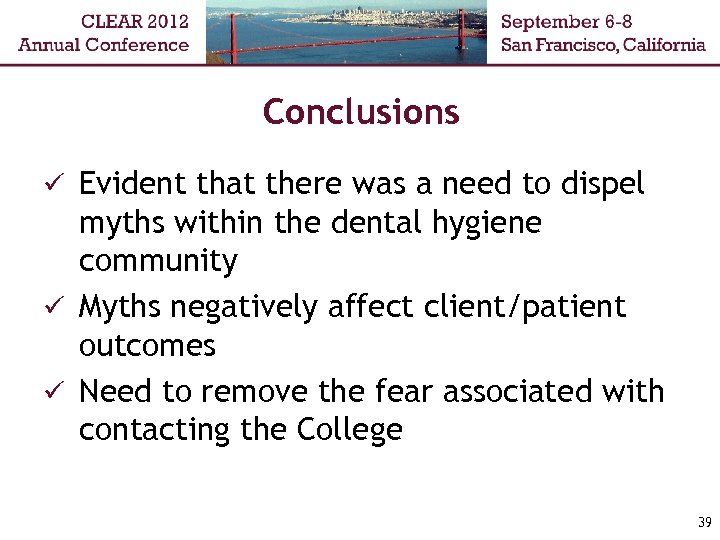 CLEAR 2012
Annual Conference

September 6-8
San Francisco, California

Conclusions

✓ Evident that there was a need to dispel myths within the dental hygiene community
✓ Myths negatively affect client/patient outcomes
✓ Need to remove the fear associated with contacting the College

39